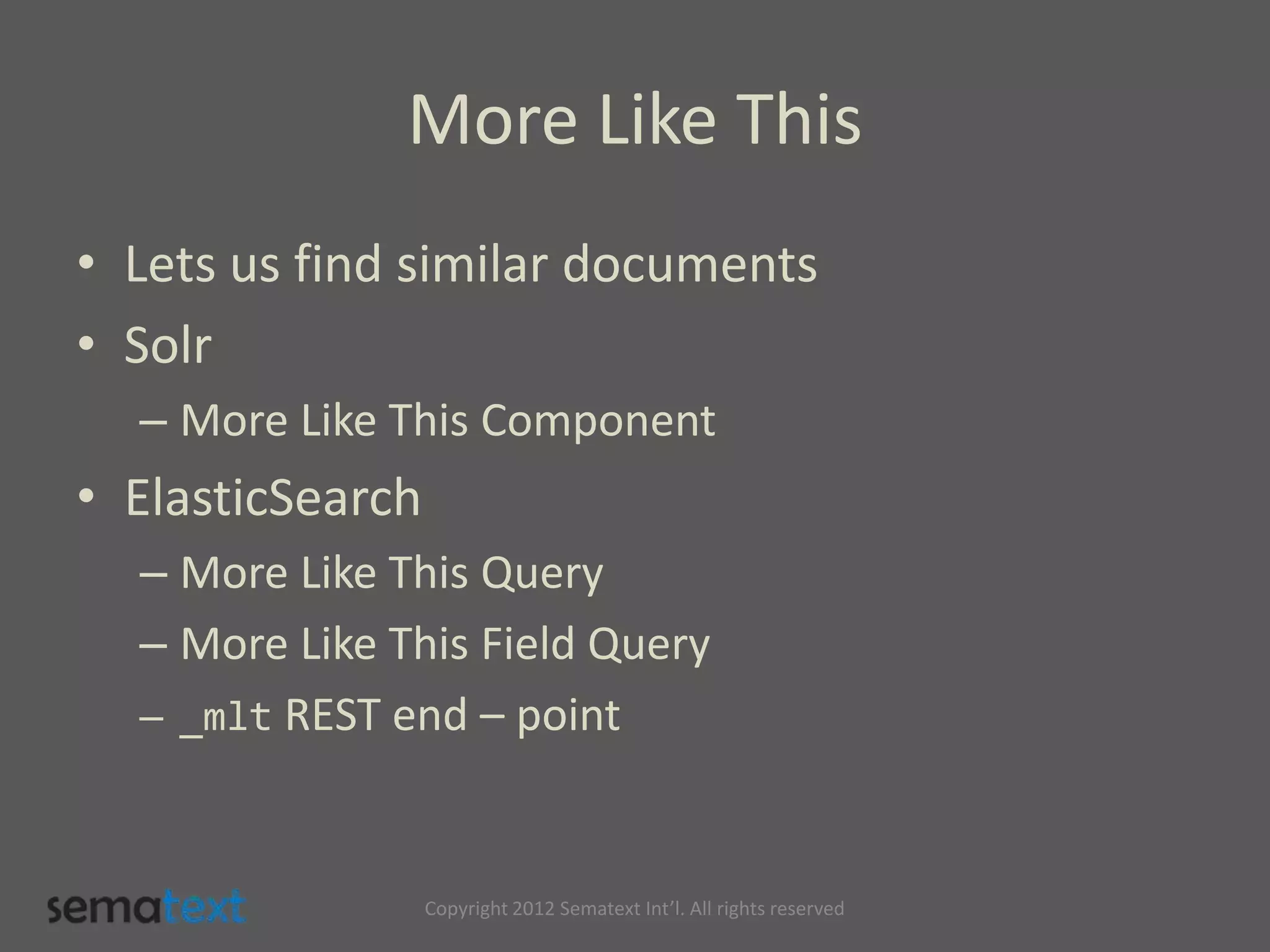 More Like This

• Lets us find similar documents
• Solr
– More Like This Component
• ElasticSearch
– More Like This Query
– More Like This Field Query
– _mlt REST end – point

sematext

Copyright 2012 Sematext Int'l. All rights reserved